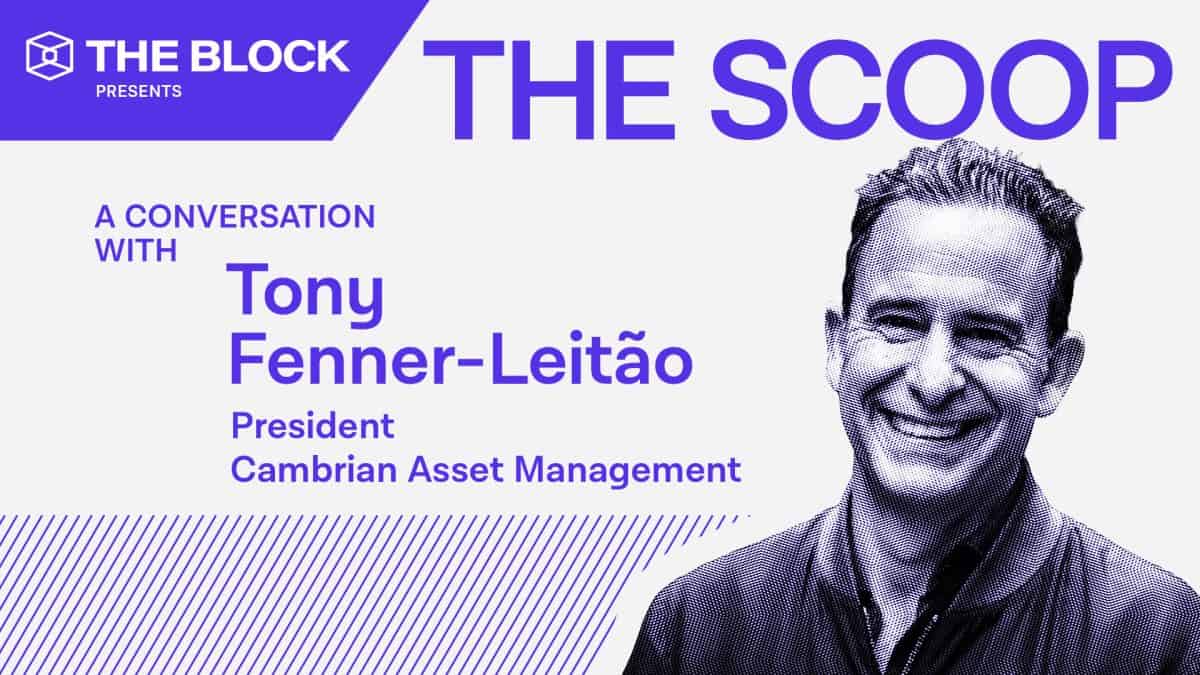 THE BLOCK
PRESENTS

THE SCOOP

A CONVERSATION WITH

Tony Fenner-Leitão

President
Cambrian Asset Management